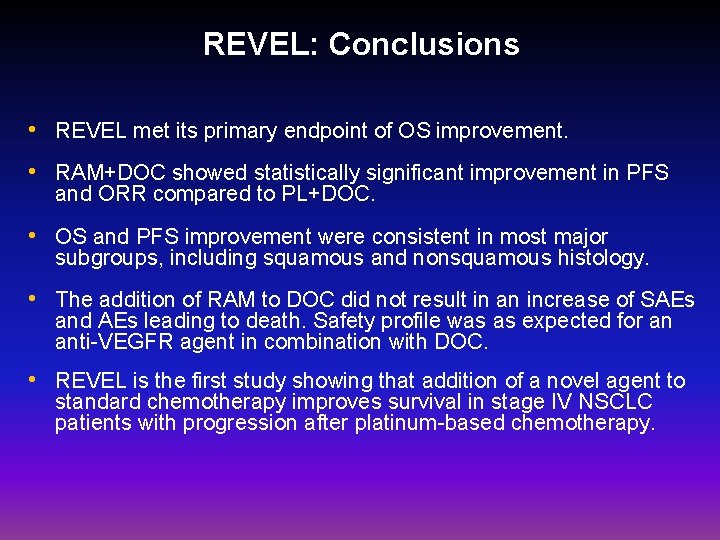 REVEL: Conclusions

• REVEL met its primary endpoint of OS improvement.

• RAM+DOC showed statistically significant improvement in PFS and ORR compared to PL+DOC.

• OS and PFS improvement were consistent in most major subgroups, including squamous and nonsquamous histology.

• The addition of RAM to DOC did not result in an increase of SAEs and AEs leading to death. Safety profile was as expected for an anti-VEGFR agent in combination with DOC.

• REVEL is the first study showing that addition of a novel agent to standard chemotherapy improves survival in stage IV NSCLC patients with progression after platinum-based chemotherapy.